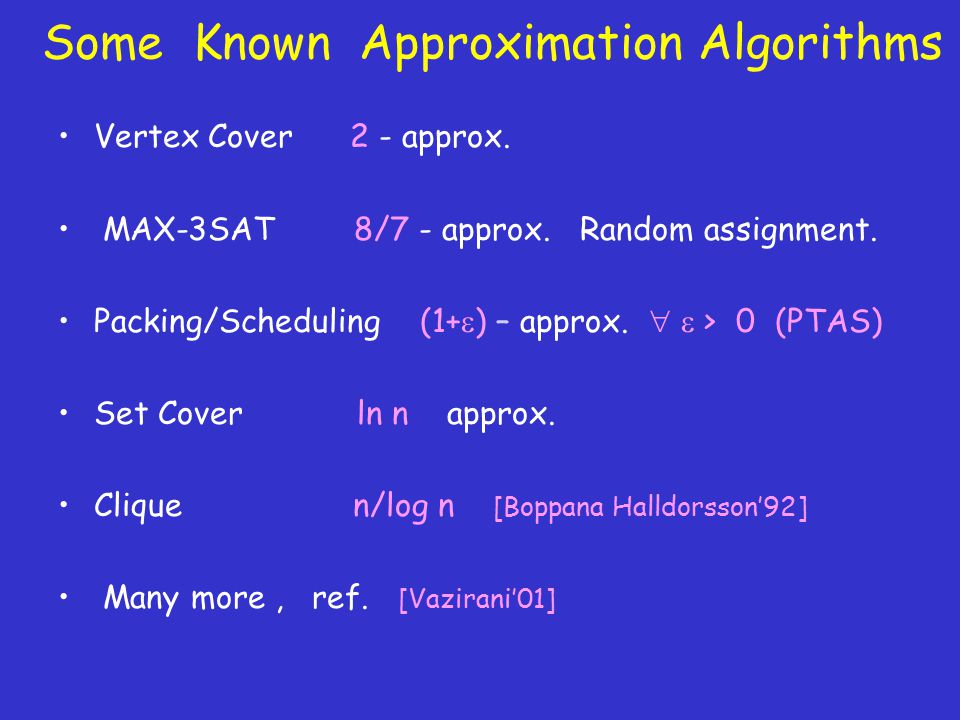 Some Known Approximation Algorithms

• Vertex Cover 2 - approx.

• MAX-3SAT 8/7 - approx. Random assignment.

• Packing/Scheduling $(1+\varepsilon)$ – approx. $\forall\ \varepsilon > 0$ (PTAS)

• Set Cover ln n approx.

• Clique n/log n [Boppana Halldorsson'92]

• Many more , ref. [Vazirani'01]